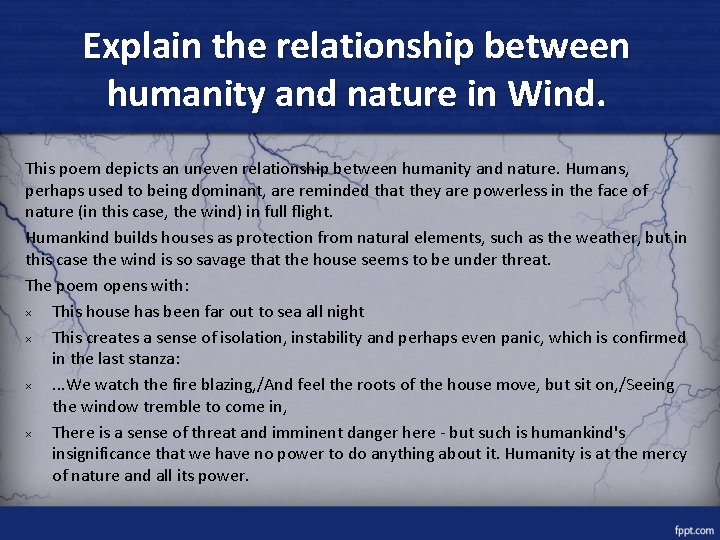 Explain the relationship between humanity and nature in Wind.

This poem depicts an uneven relationship between humanity and nature. Humans, perhaps used to being dominant, are reminded that they are powerless in the face of nature (in this case, the wind) in full flight.

Humankind builds houses as protection from natural elements, such as the weather, but in this case the wind is so savage that the house seems to be under threat.

The poem opens with:

× This house has been far out to sea all night

× This creates a sense of isolation, instability and perhaps even panic, which is confirmed in the last stanza:

× ...We watch the fire blazing,/And feel the roots of the house move, but sit on,/Seeing the window tremble to come in,

× There is a sense of threat and imminent danger here - but such is humankind's insignificance that we have no power to do anything about it. Humanity is at the mercy of nature and all its power.

fppt.com